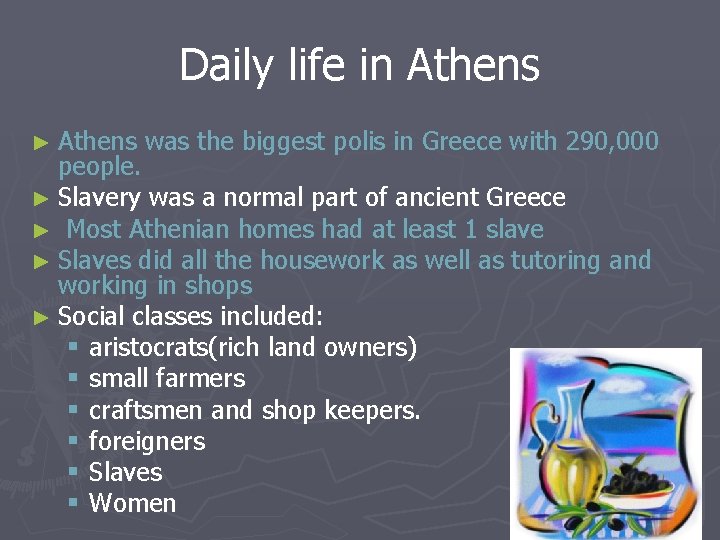 Daily life in Athens

► Athens was the biggest polis in Greece with 290,000 people.
► Slavery was a normal part of ancient Greece
► Most Athenian homes had at least 1 slave
► Slaves did all the housework as well as tutoring and working in shops
► Social classes included:
▪ aristocrats(rich land owners)
▪ small farmers
▪ craftsmen and shop keepers.
▪ foreigners
▪ Slaves
▪ Women